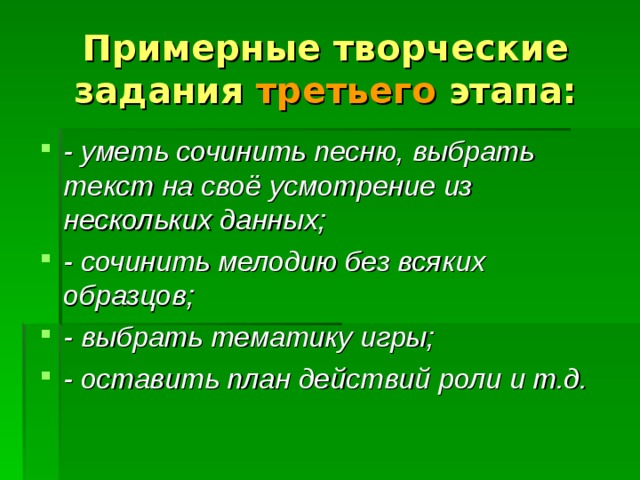 Примерные творческие задания третьего этапа:

- уметь сочинить песню, выбрать текст на своё усмотрение из нескольких данных;

- сочинить мелодию без всяких образцов;

- выбрать тематику игры;

- оставить план действий роли и т.д.